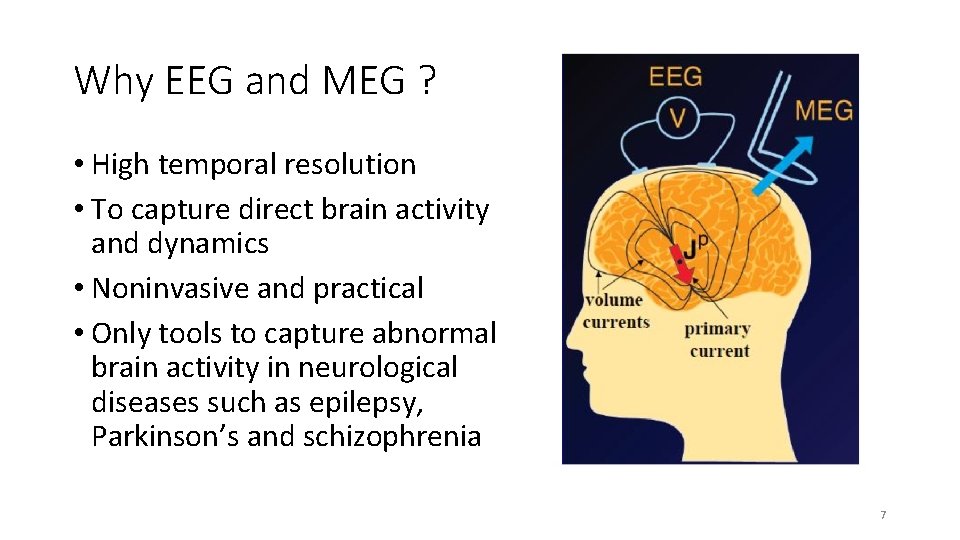 Why EEG and MEG ?

• High temporal resolution
• To capture direct brain activity and dynamics
• Noninvasive and practical
• Only tools to capture abnormal brain activity in neurological diseases such as epilepsy, Parkinson's and schizophrenia

EEG
V
MEG
$J^p$
volume currents
primary current

7